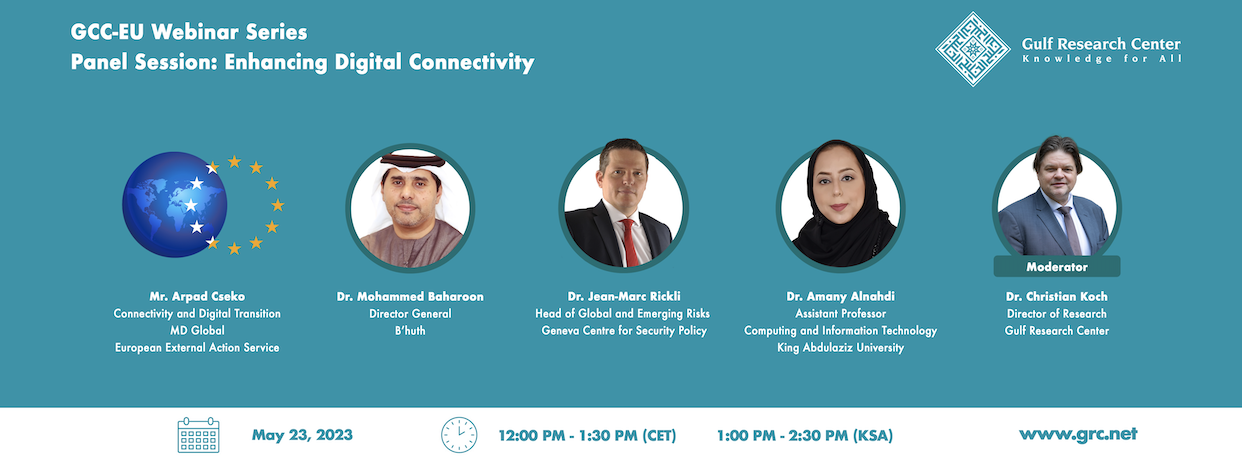 GCC-EU Webinar Series
Panel Session: Enhancing Digital Connectivity

Gulf Research Center
Knowledge for All

Mr. Arpad Cseko
Connectivity and Digital Transition
MD Global
European External Action Service

Dr. Mohammed Baharoon
Director General
B'huth

Dr. Jean-Marc Rickli
Head of Global and Emerging Risks
Geneva Centre for Security Policy

Dr. Amany Alnahdi
Assistant Professor
Computing and Information Technology
King Abdulaziz University

Moderator
Dr. Christian Koch
Director of Research
Gulf Research Center

May 23, 2023

12:00 PM - 1:30 PM (CET)

1:00 PM - 2:30 PM (KSA)

www.grc.net